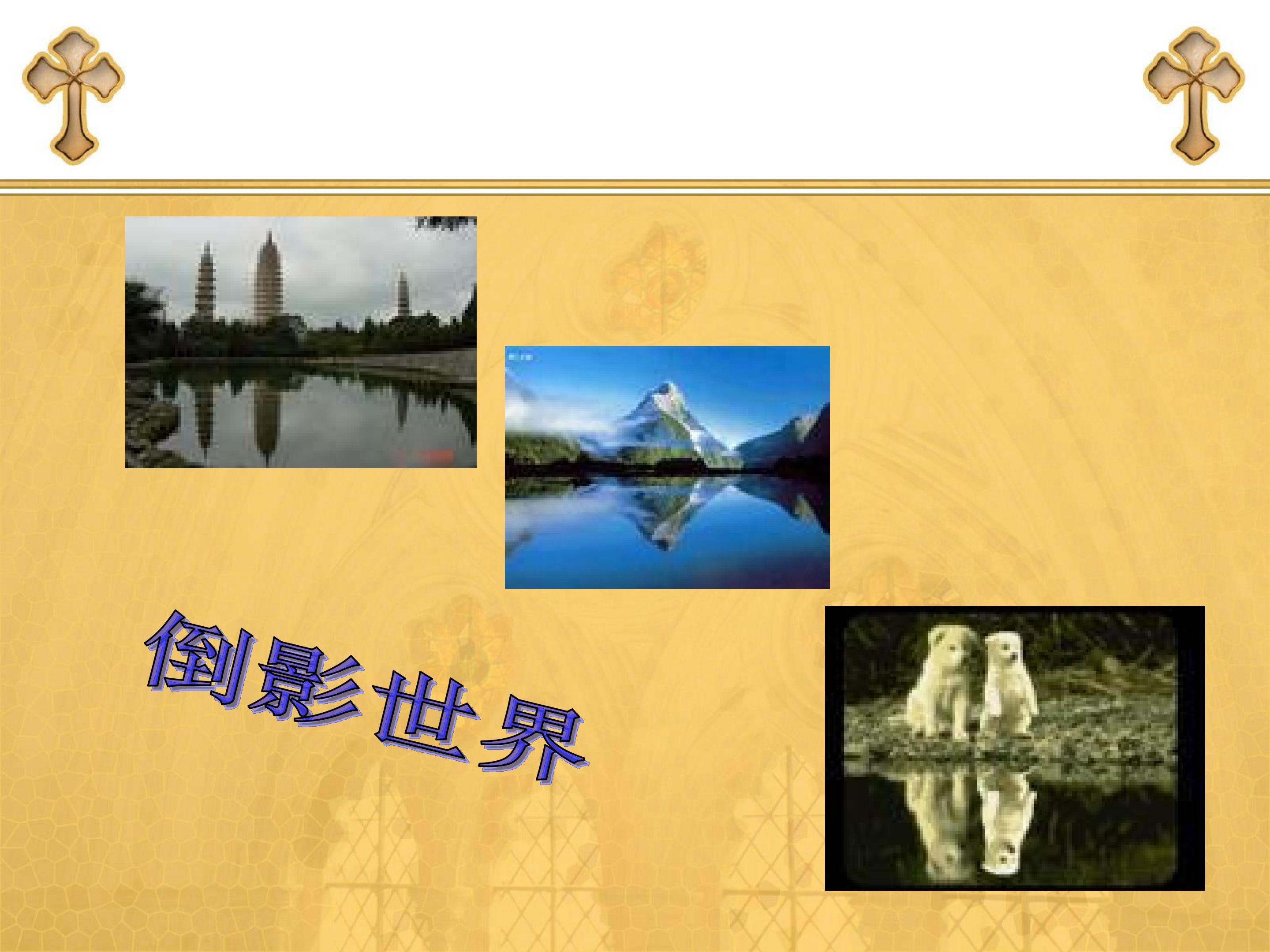 倒影世界